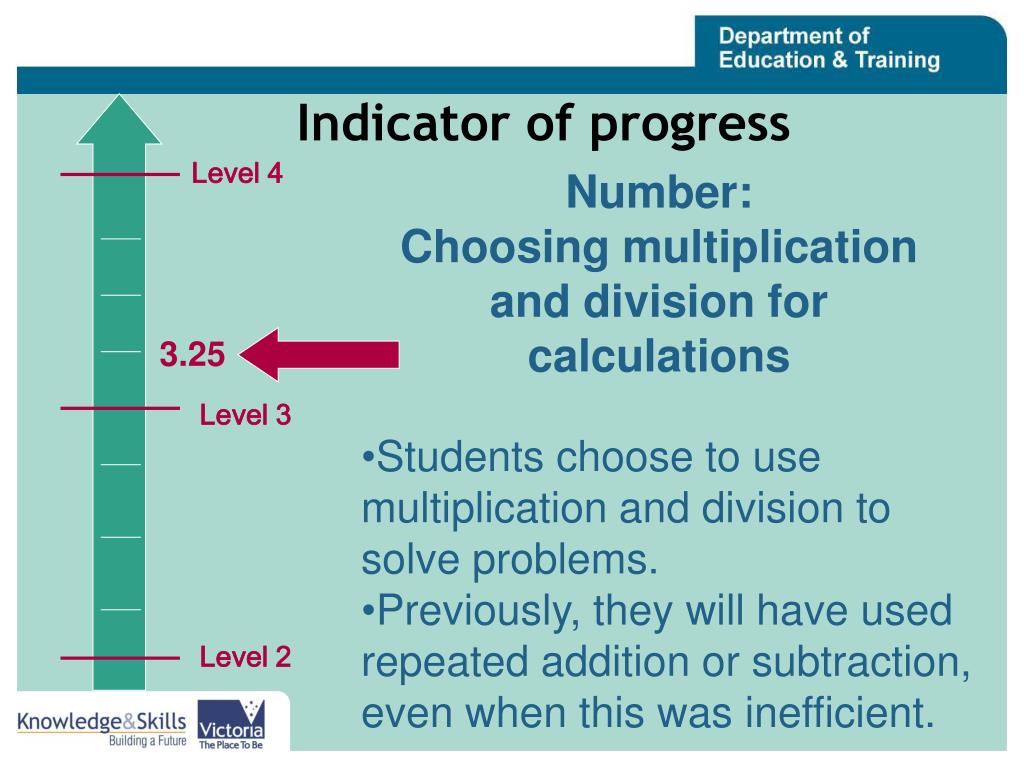 Department of Education & Training

Indicator of progress

Level 4

3.25

Level 3

Level 2

Number:
Choosing multiplication and division for calculations

•Students choose to use multiplication and division to solve problems.
•Previously, they will have used repeated addition or subtraction, even when this was inefficient.

Knowledge&Skills
Building a Future

Victoria
The Place To Be